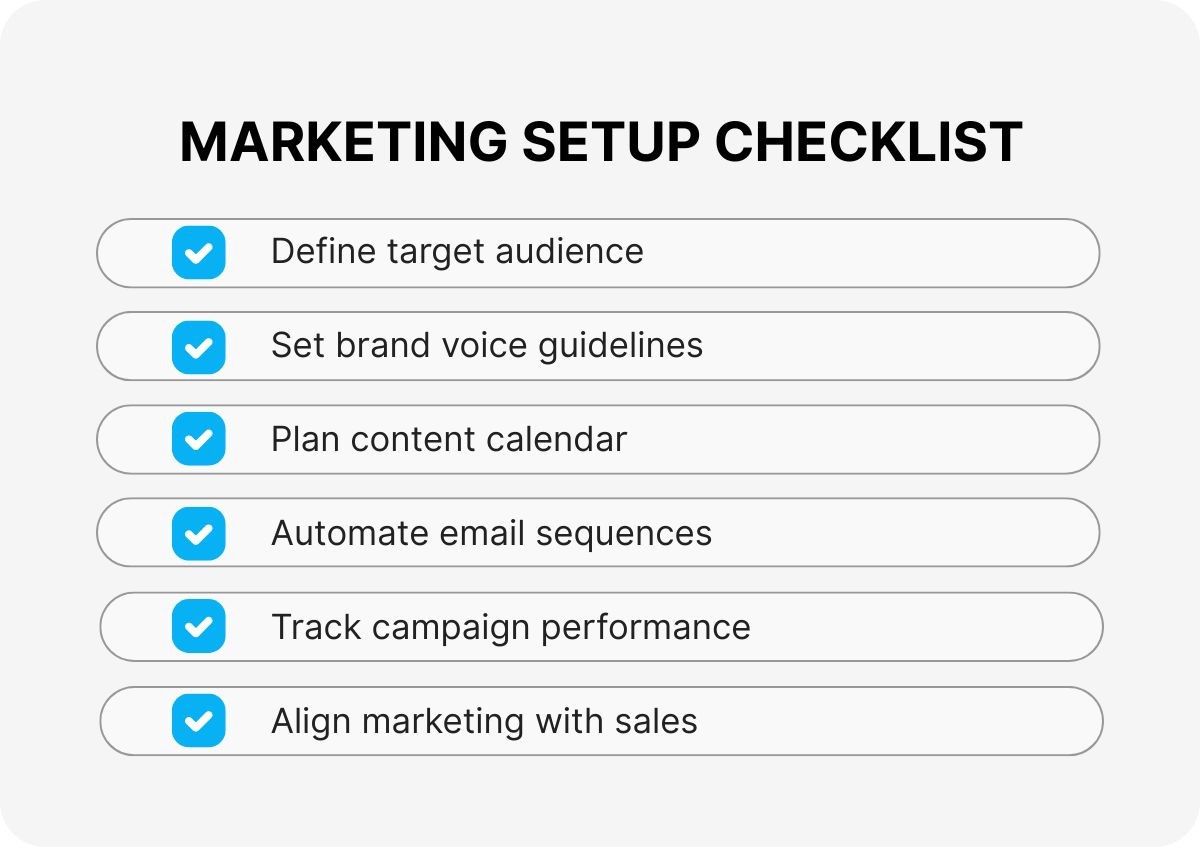 MARKETING SETUP CHECKLIST

Define target audience

Set brand voice guidelines

Plan content calendar

Automate email sequences

Track campaign performance

Align marketing with sales